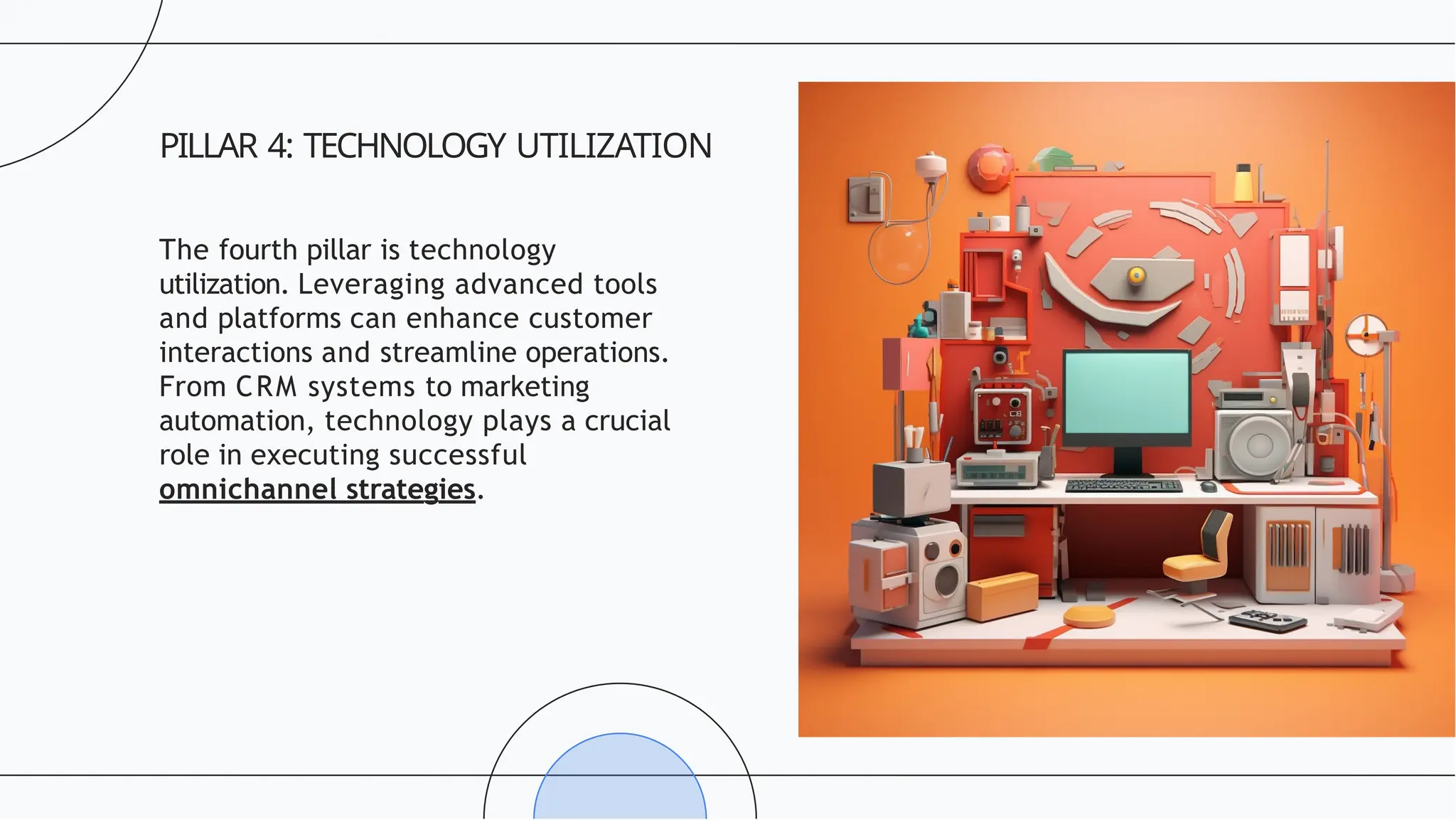 PILLAR 4: TECHNOLOGY UTILIZATION

The fourth pillar is technology utilization. Leveraging advanced tools and platforms can enhance customer interactions and streamline operations. From CRM systems to marketing automation, technology plays a crucial role in executing successful omnichannel strategies.